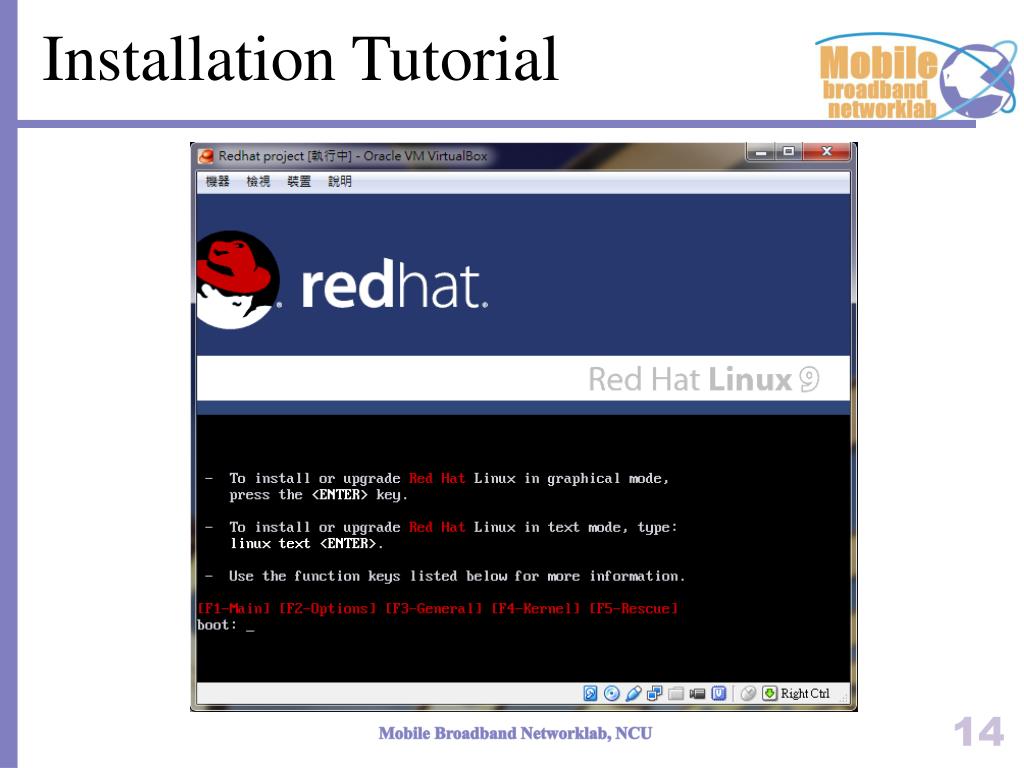 Installation Tutorial

Mobile broadband networklab

Redhat project [執行中] - Oracle VM VirtualBox

機器 檢視 裝置 說明

redhat.

Red Hat Linux 9

- To install or upgrade Red Hat Linux in graphical mode, press the <ENTER> key.

- To install or upgrade Red Hat Linux in text mode, type: linux text <ENTER>.

- Use the function keys listed below for more information.

[F1-Main] [F2-Options] [F3-General] [F4-Kernel] [F5-Rescue]
boot: _

Right Ctrl

Mobile Broadband Networklab, NCU

14